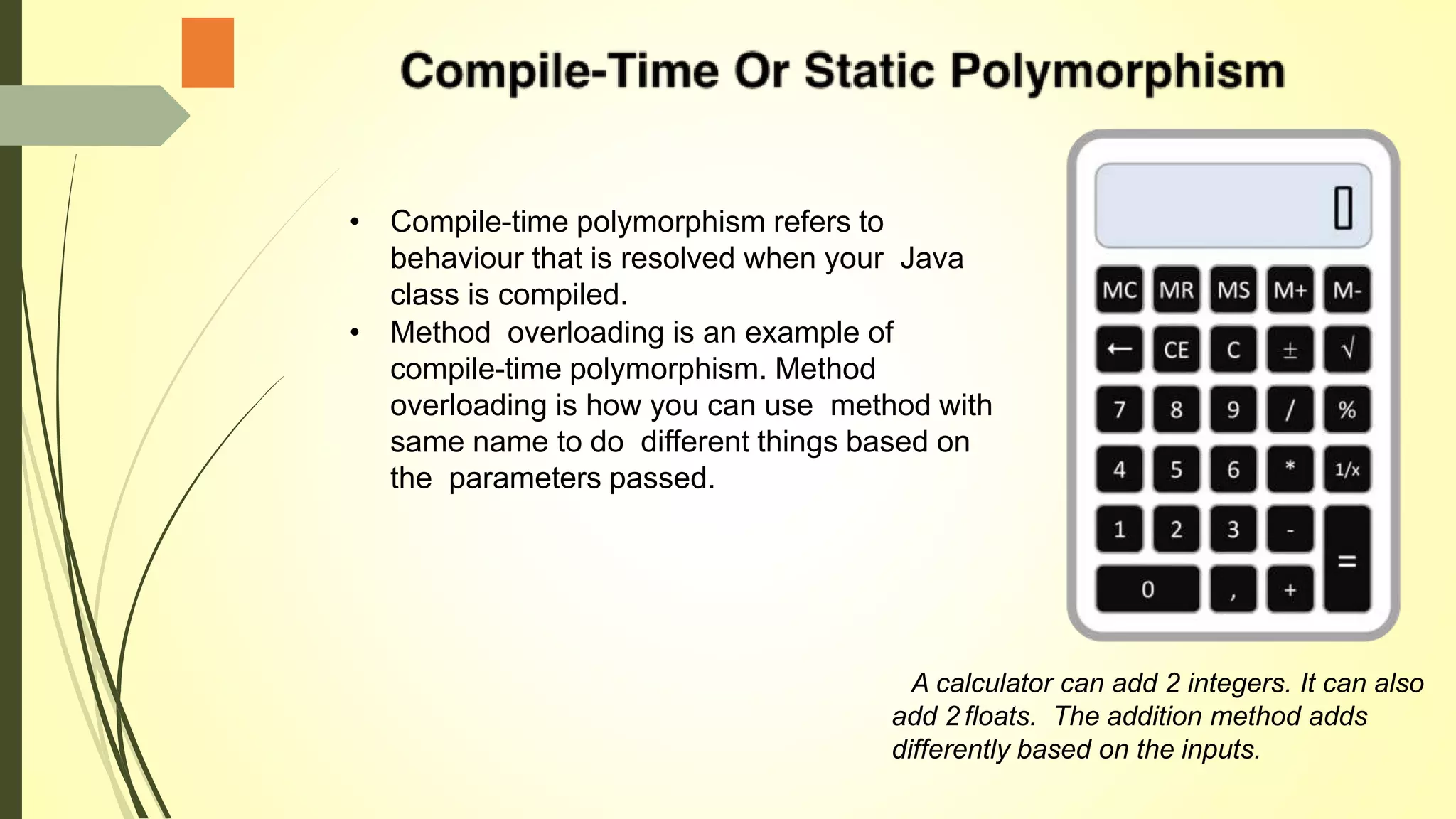 Compile-Time Or Static Polymorphism

• Compile-time polymorphism refers to behaviour that is resolved when your Java class is compiled.
• Method overloading is an example of compile-time polymorphism. Method overloading is how you can use method with same name to do different things based on the parameters passed.

0

MC MR MS M+ M-
← CE C ± √
7 8 9 / %
4 5 6 * 1/x
1 2 3 - =
0 , +

A calculator can add 2 integers. It can also add 2 floats. The addition method adds differently based on the inputs.